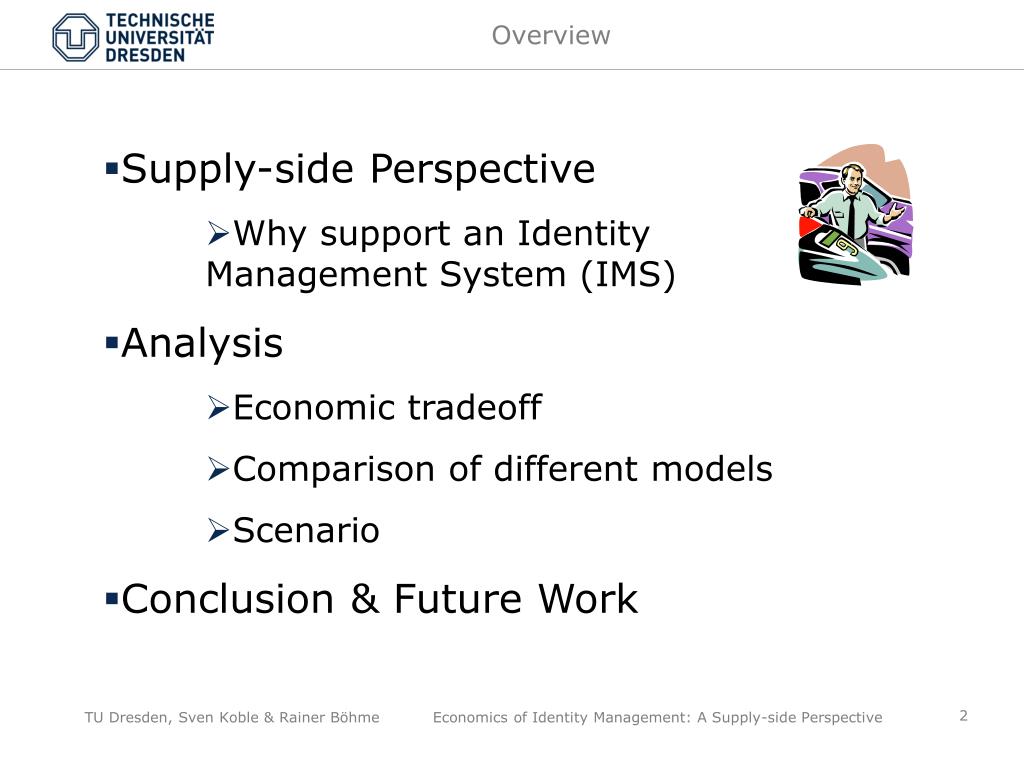 TECHNISCHE UNIVERSITÄT DRESDEN

Overview

▪Supply-side Perspective

➢Why support an Identity Management System (IMS)

▪Analysis

➢Economic tradeoff

➢Comparison of different models

➢Scenario

▪Conclusion & Future Work

TU Dresden, Sven Koble & Rainer Böhme Economics of Identity Management: A Supply-side Perspective 2